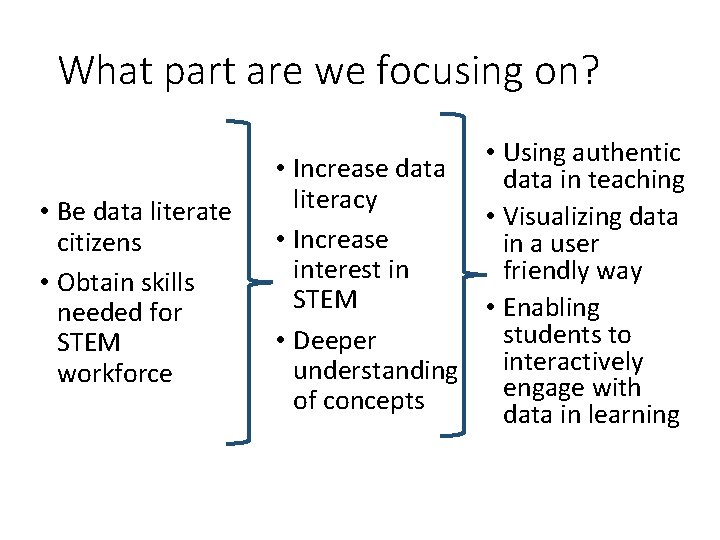 What part are we focusing on?

• Be data literate citizens
• Obtain skills needed for STEM workforce

• Increase data literacy
• Increase interest in STEM
• Deeper understanding of concepts

• Using authentic data in teaching
• Visualizing data in a user friendly way
• Enabling students to interactively engage with data in learning